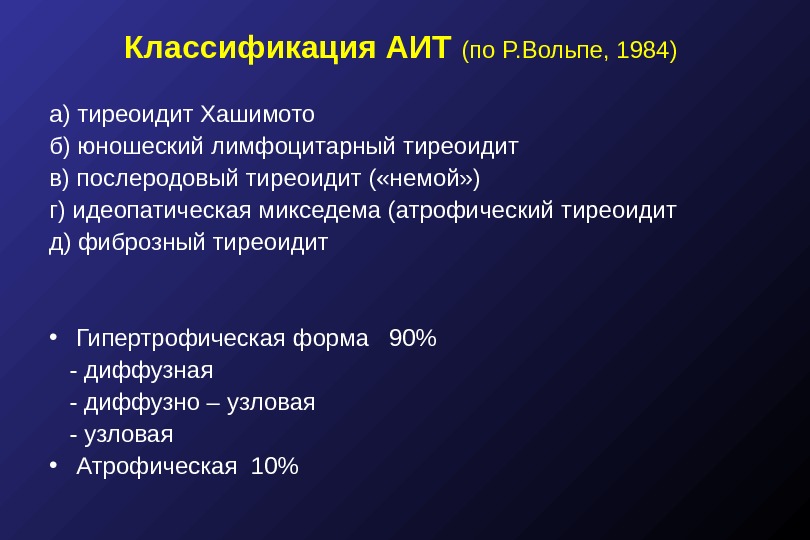 Классификация АИТ (по Р.Вольпе, 1984)

а) тиреоидит Хашимото
б) юношеский лимфоцитарный тиреоидит
в) послеродовый тиреоидит («немой»)
г) идеопатическая микседема (атрофический тиреоидит
д) фиброзный тиреоидит

• Гипертрофическая форма 90%
- диффузная
- диффузно – узловая
- узловая
• Атрофическая 10%